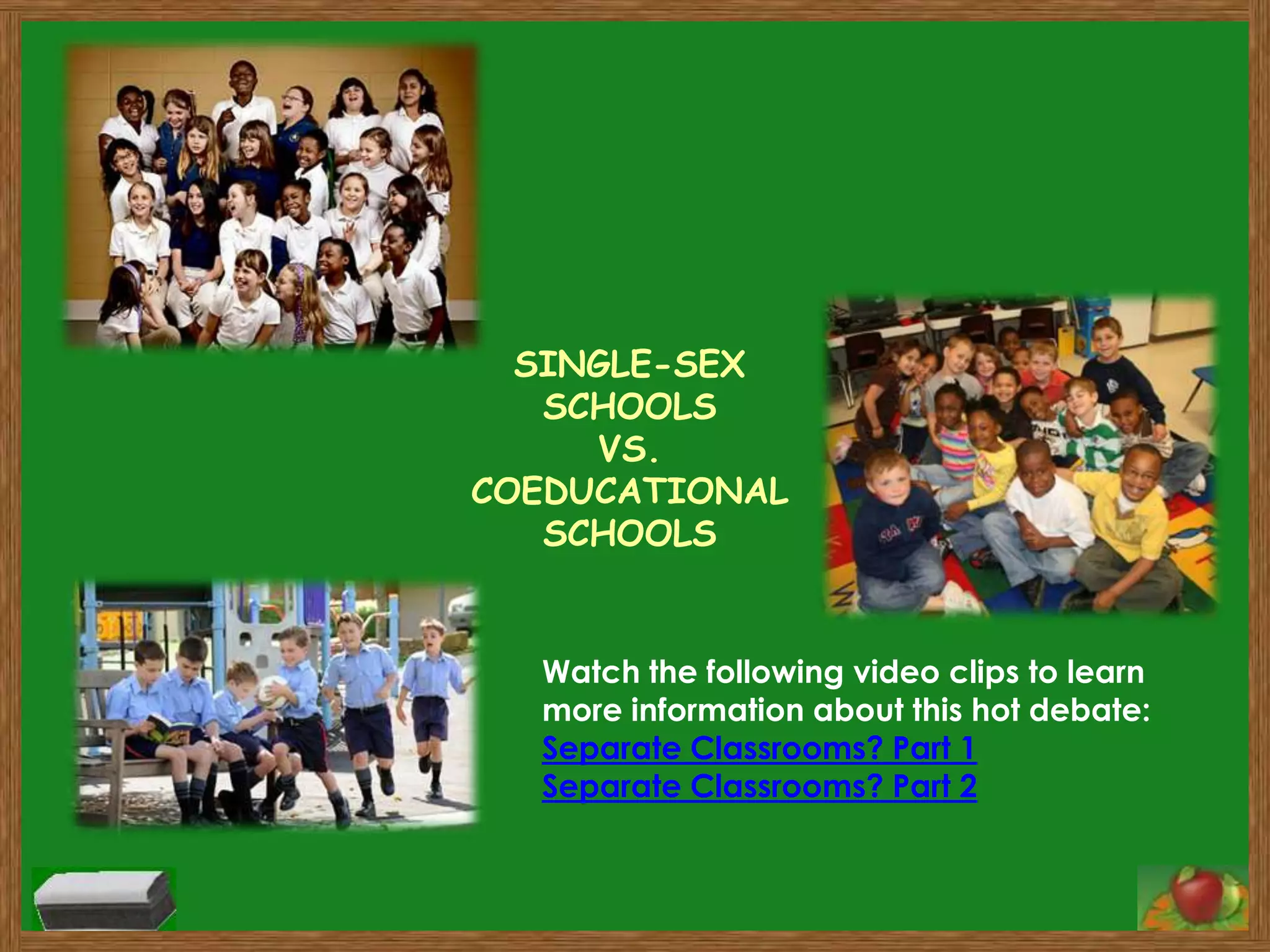 SINGLE-SEX SCHOOLS VS. COEDUCATIONAL SCHOOLS

Watch the following video clips to learn more information about this hot debate:
Separate Classrooms? Part 1
Separate Classrooms? Part 2